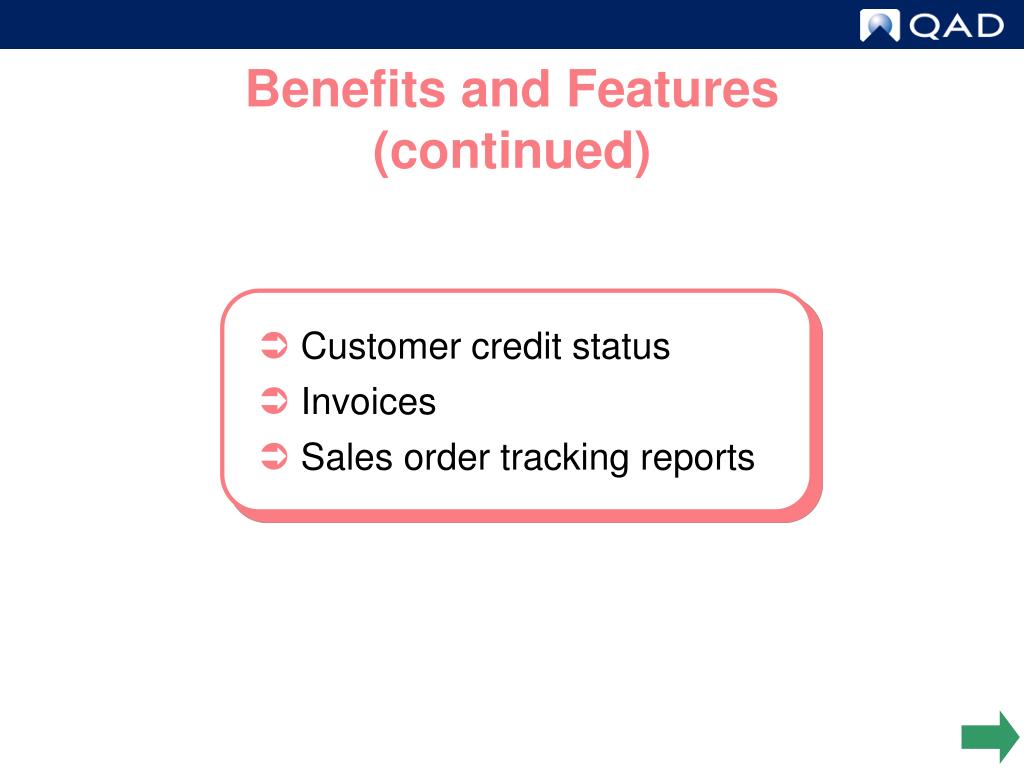 QAD

Benefits and Features (continued)

➲ Customer credit status
➲ Invoices
➲ Sales order tracking reports